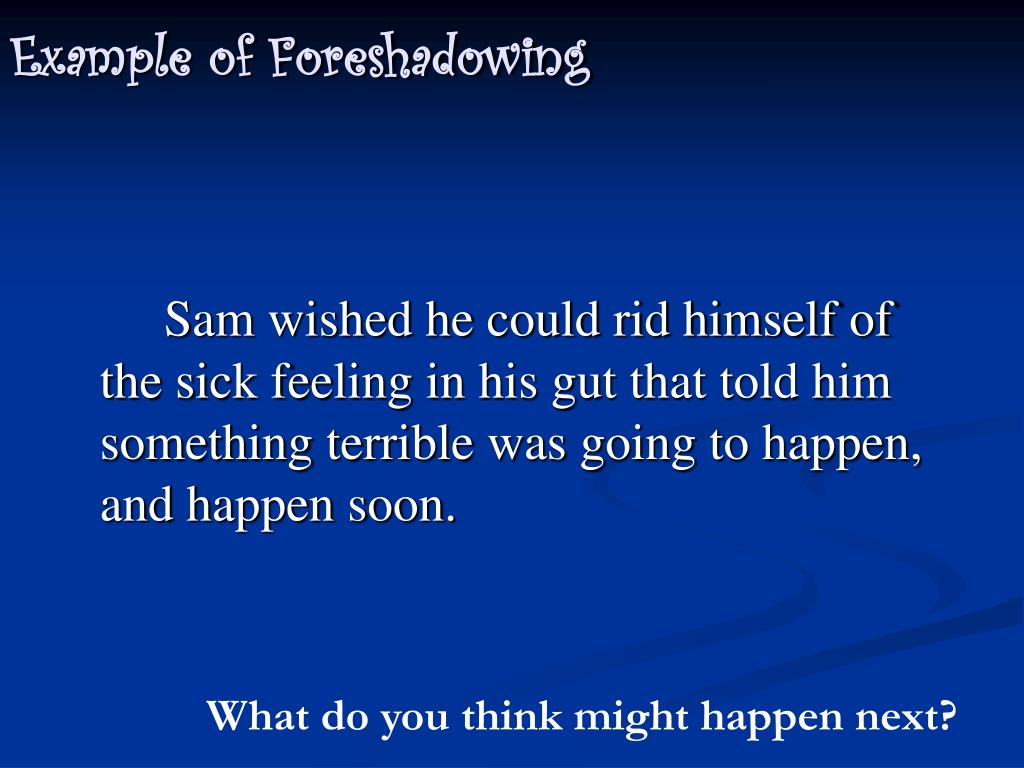 Example of Foreshadowing

Sam wished he could rid himself of the sick feeling in his gut that told him something terrible was going to happen, and happen soon.

What do you think might happen next?